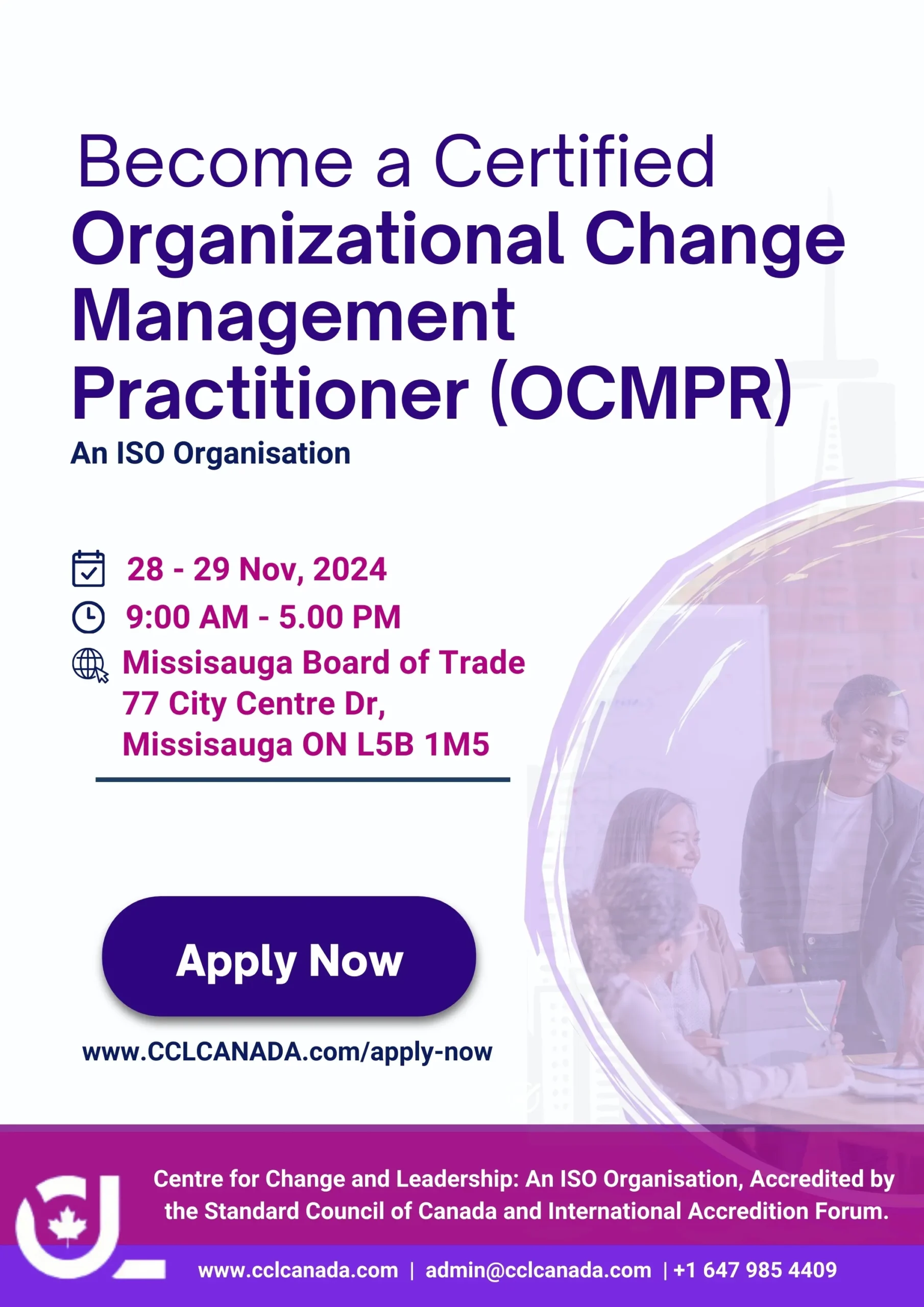 Become a Certified
Organizational Change Management Practitioner (OCMPR)
An ISO Organisation

28 - 29 Nov, 2024
9:00 AM - 5.00 PM
Missisauga Board of Trade
77 City Centre Dr,
Missisauga ON L5B 1M5

Apply Now

www.CCLCANADA.com/apply-now

Centre for Change and Leadership: An ISO Organisation, Accredited by the Standard Council of Canada and International Accredition Forum.

www.cclcanada.com | admin@cclcanada.com | +1 647 985 4409